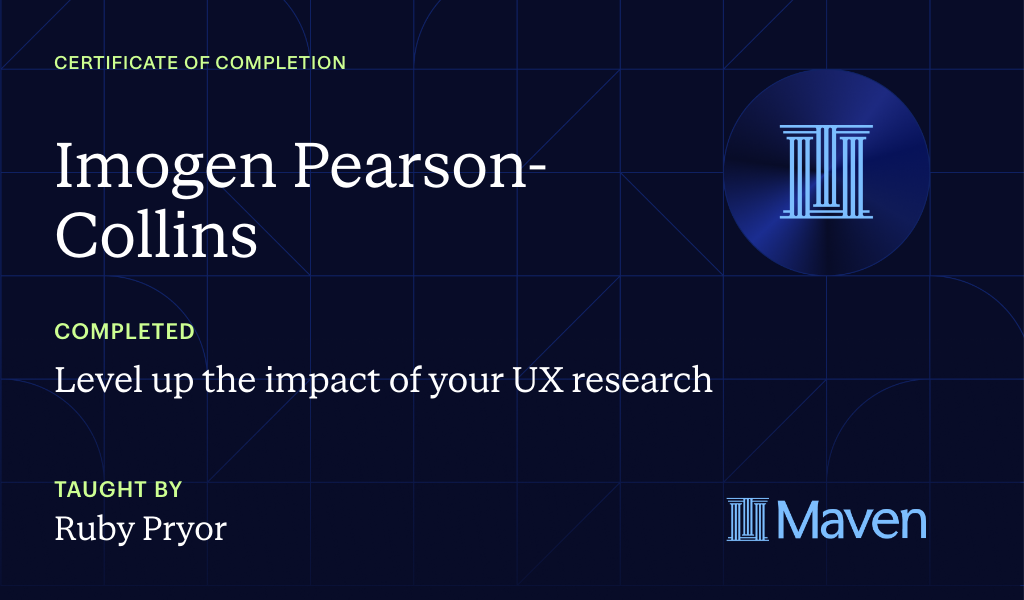 CERTIFICATE OF COMPLETION

Imogen Pearson-Collins

COMPLETED

Level up the impact of your UX research

TAUGHT BY

Ruby Pryor

Maven